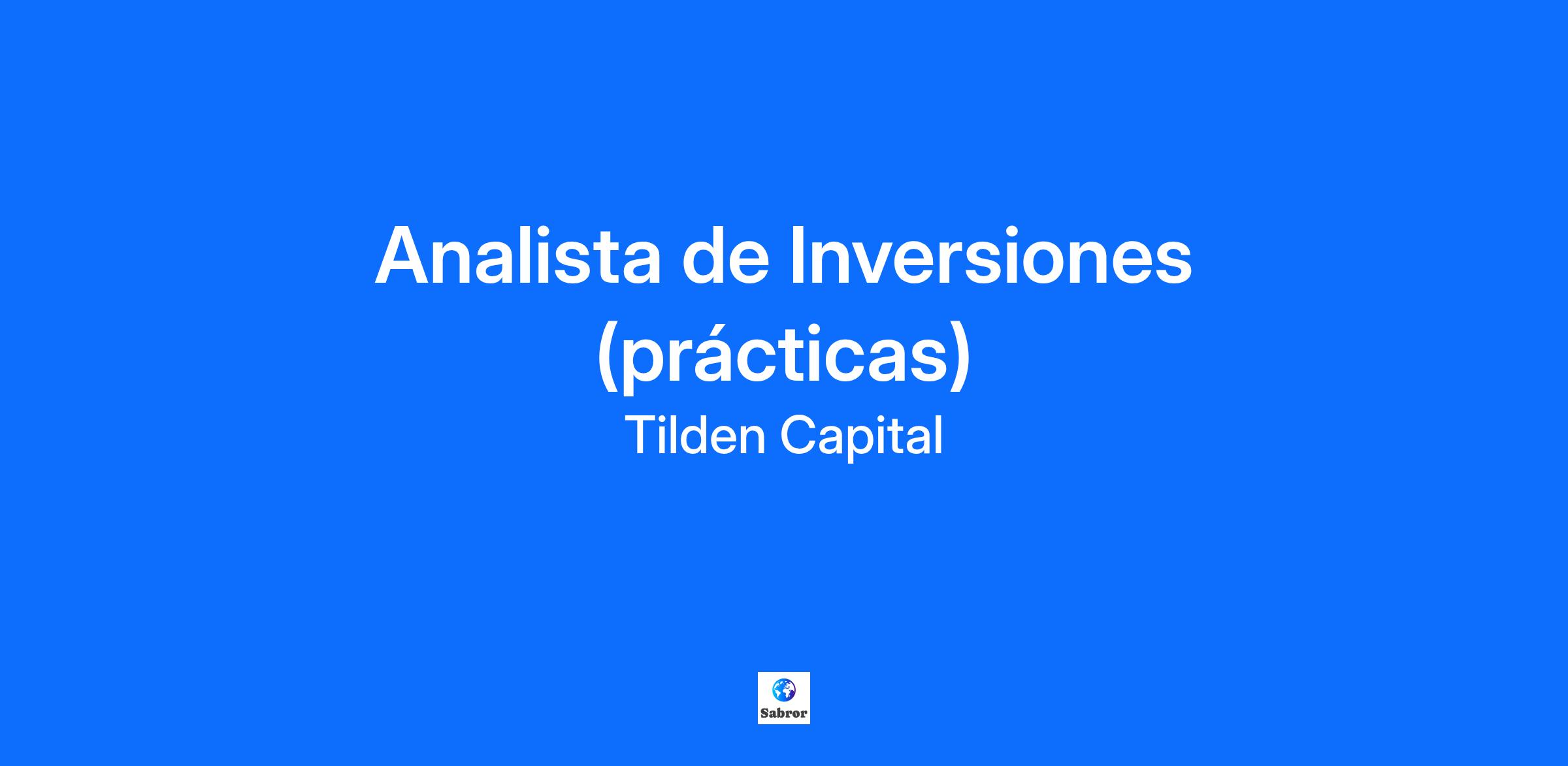 Analista de Inversiones (prácticas)

Tilden Capital

Sabror